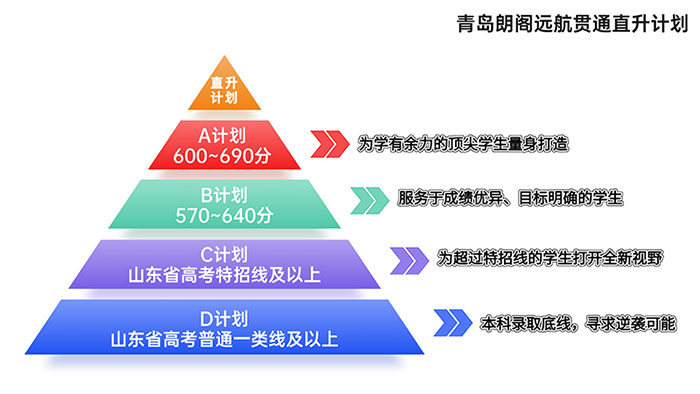 青岛朗阁远航贯通直升计划

直升计划

A计划
600~690分

为学有余力的顶尖学生量身打造

B计划
570~640分

服务于成绩优异、目标明确的学生

C计划
山东省高考特招线及以上

为超过特招线的学生打开全新视野

D计划
山东省高考普通一类线及以上

本科录取底线，寻求逆袭可能